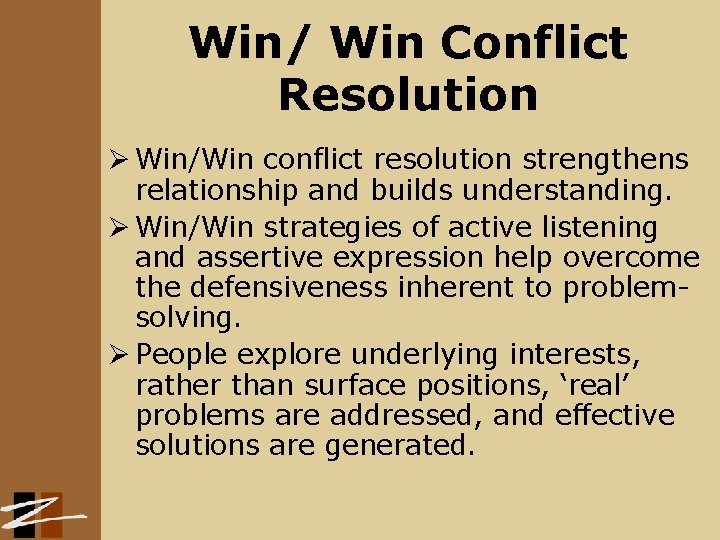 Win/ Win Conflict Resolution

➢ Win/Win conflict resolution strengthens relationship and builds understanding.

➢ Win/Win strategies of active listening and assertive expression help overcome the defensiveness inherent to problem-solving.

➢ People explore underlying interests, rather than surface positions, 'real' problems are addressed, and effective solutions are generated.